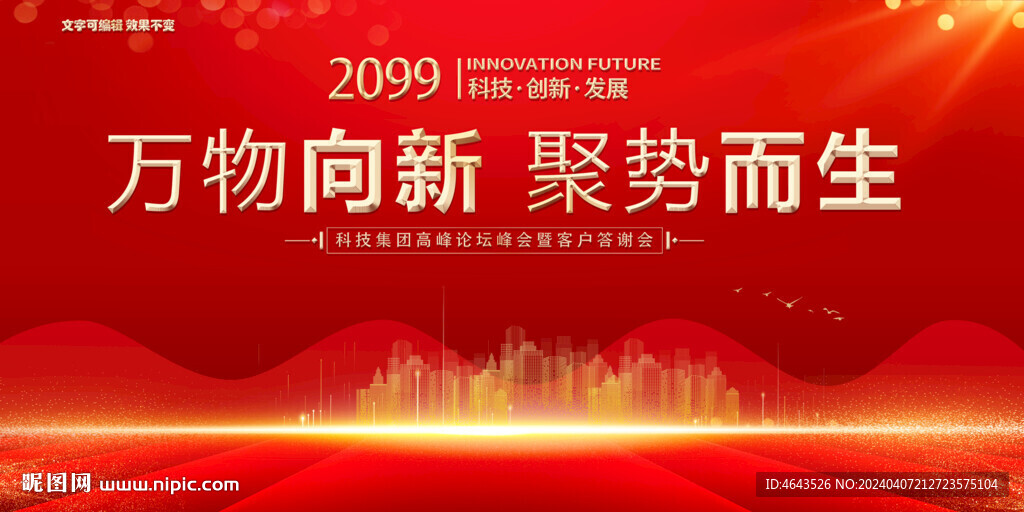 文字可编辑 效果不变

2099 INNOVATION FUTURE
科技·创新·发展

万物向新 聚势而生

科技集团高峰论坛峰会暨客户答谢会

昵图网 www.nipic.com

ID:4643526 NO:20240407212723575104